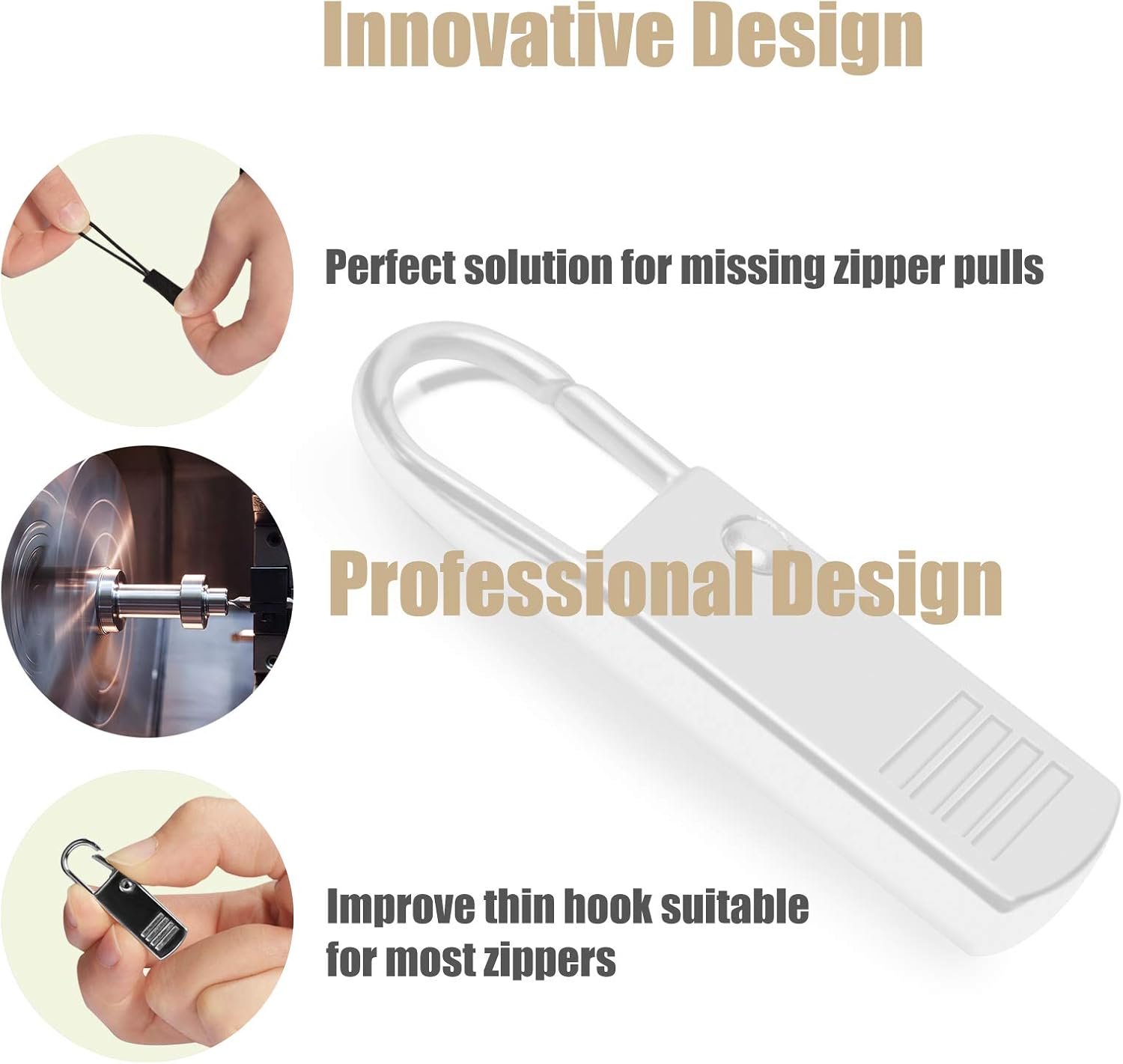 Innovative Design

Perfect solution for missing zipper pulls

Professional Design

Improve thin hook suitable for most zippers